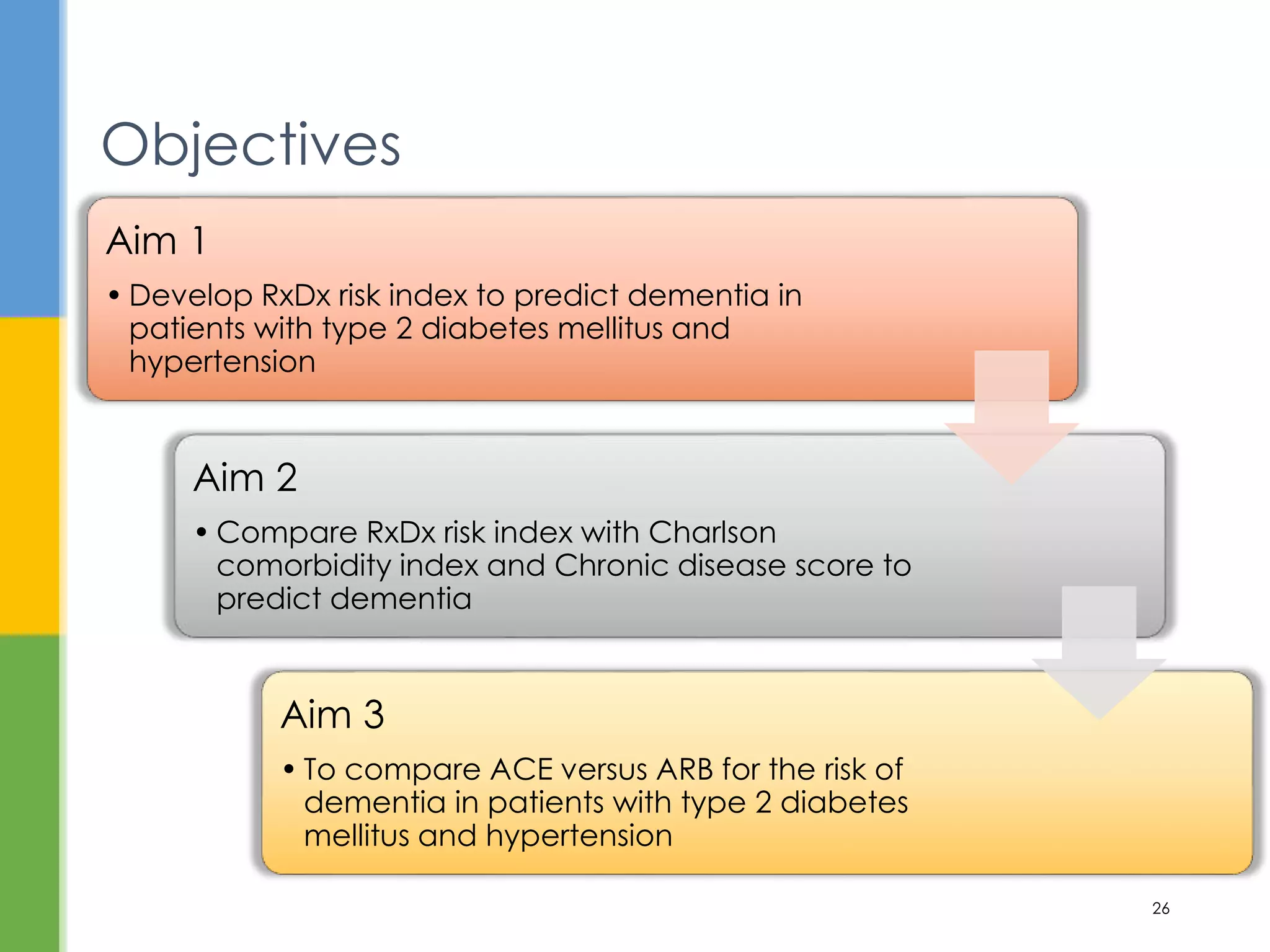 Objectives

Aim 1

• Develop RxDx risk index to predict dementia in patients with type 2 diabetes mellitus and hypertension

Aim 2

• Compare RxDx risk index with Charlson comorbidity index and Chronic disease score to predict dementia

Aim 3

• To compare ACE versus ARB for the risk of dementia in patients with type 2 diabetes mellitus and hypertension

26